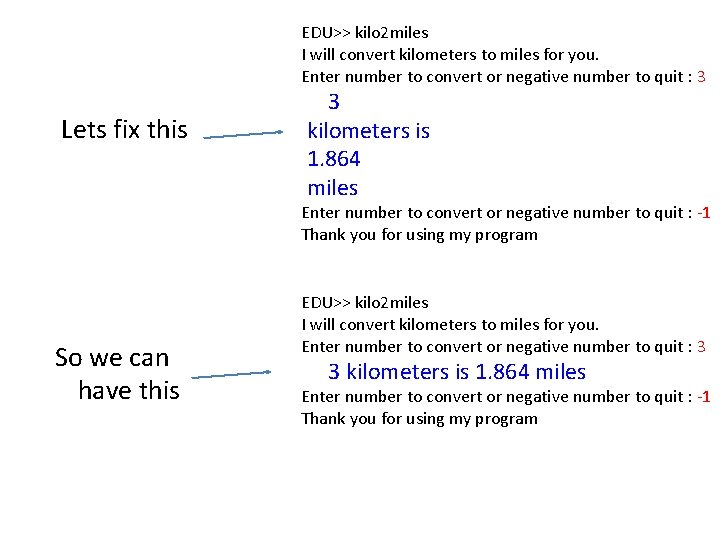 Lets fix this

EDU>> kilo2miles
I will convert kilometers to miles for you.
Enter number to convert or negative number to quit : 3
3
kilometers is
1.864
miles
Enter number to convert or negative number to quit : -1
Thank you for using my program

So we can have this

EDU>> kilo2miles
I will convert kilometers to miles for you.
Enter number to convert or negative number to quit : 3
3 kilometers is 1.864 miles
Enter number to convert or negative number to quit : -1
Thank you for using my program